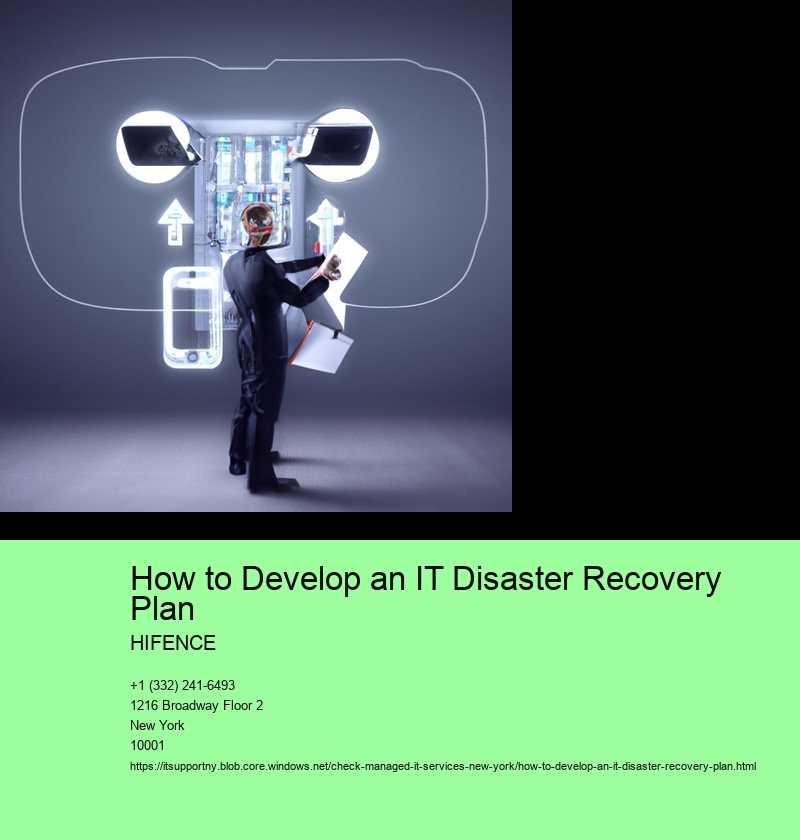 How to Develop an IT Disaster Recovery Plan

HIFENCE

+1 (332) 241-6493
1216 Broadway Floor 2
New York
10001
https://itsupportny.blob.core.windows.net/check-managed-it-services-new-york/how-to-develop-an-it-disaster-recovery-plan.html